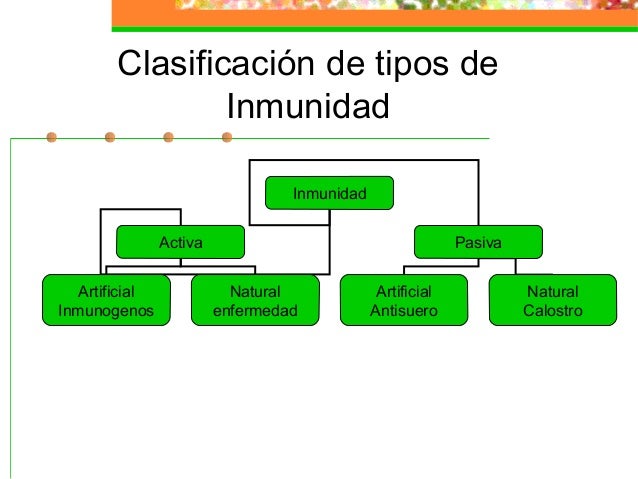 Clasificación de tipos de Inmunidad

Inmunidad

Activa

Pasiva

Artificial
Inmunogenos

Natural
enfermedad

Artificial
Antisuero

Natural
Calostro